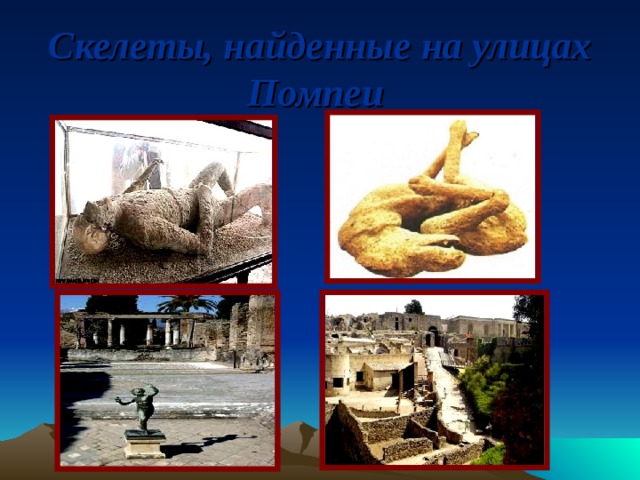 Скелеты, найденные на улицах Помпеи